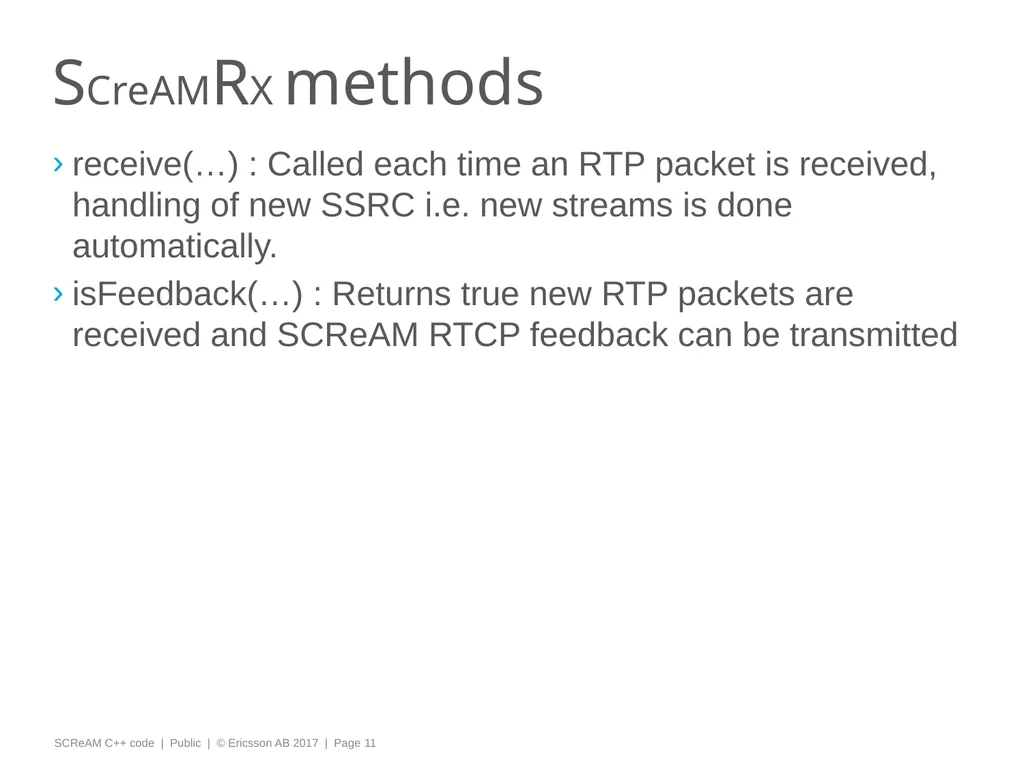 SCreAMRx methods

› receive(…) : Called each time an RTP packet is received, handling of new SSRC i.e. new streams is done automatically.

› isFeedback(…) : Returns true new RTP packets are received and SCReAM RTCP feedback can be transmitted

SCReAM C++ code | Public | © Ericsson AB 2017 | Page 11